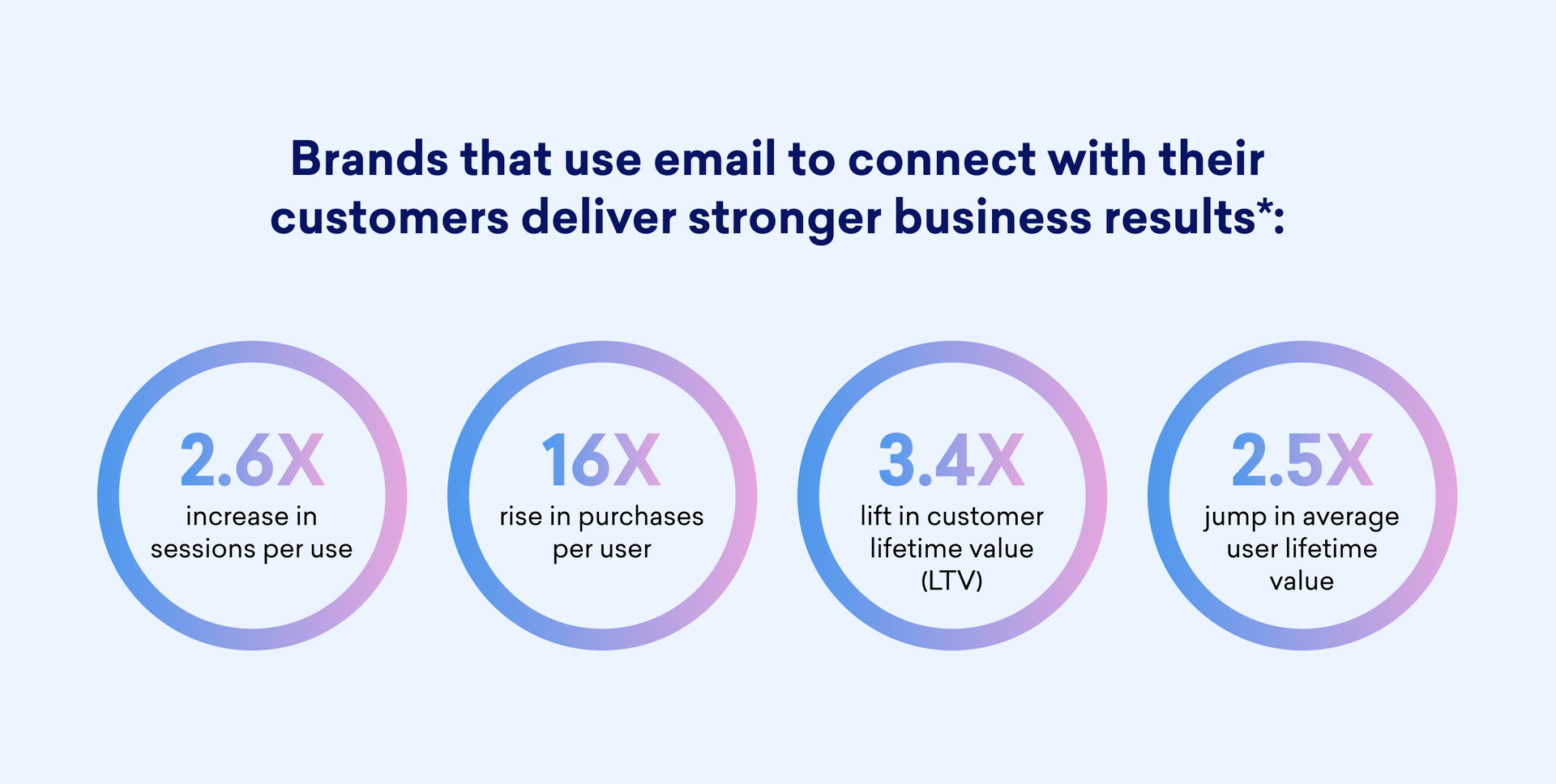 Brands that use email to connect with their customers deliver stronger business results*:

2.6X
increase in sessions per use

16X
rise in purchases per user

3.4X
lift in customer lifetime value (LTV)

2.5X
jump in average user lifetime value